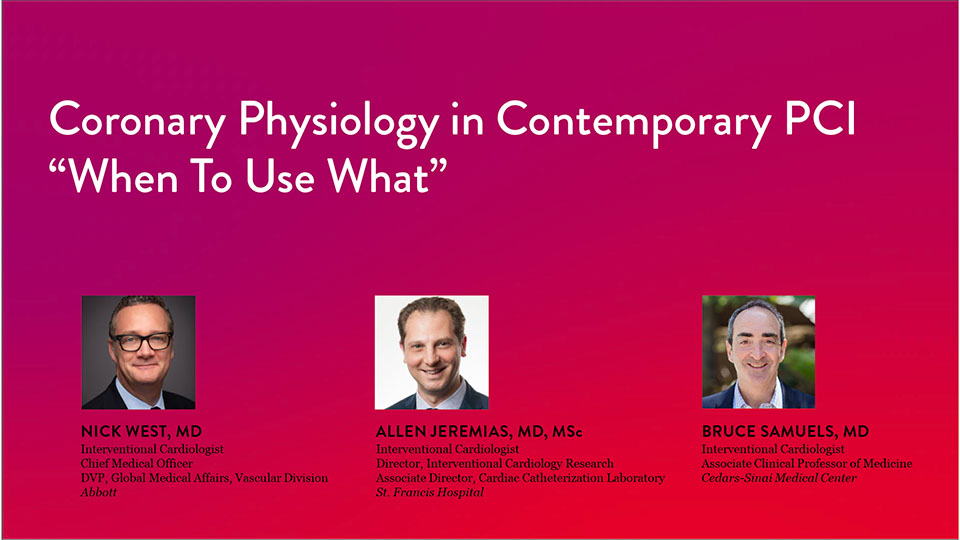 Coronary Physiology in Contemporary PCI
“When To Use What”

NICK WEST, MD
Interventional Cardiologist
Chief Medical Officer
DVP, Global Medical Affairs, Vascular Division
Abbott

ALLEN JEREMIAS, MD, MSc
Interventional Cardiologist
Director, Interventional Cardiology Research
Associate Director, Cardiac Catheterization Laboratory
St. Francis Hospital

BRUCE SAMUELS, MD
Interventional Cardiologist
Associate Clinical Professor of Medicine
Cedars-Sinai Medical Center